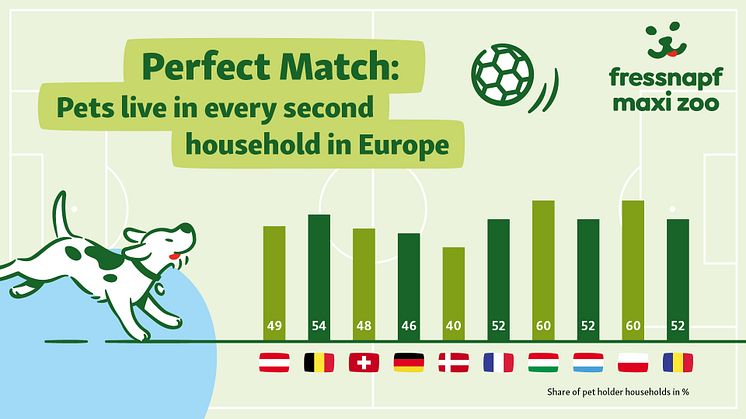 Perfect Match:
Pets live in every second household in Europe

fressnapf
maxi zoo

49
54
48
46
40
52
60
52
60
52

Share of pet holder households in %